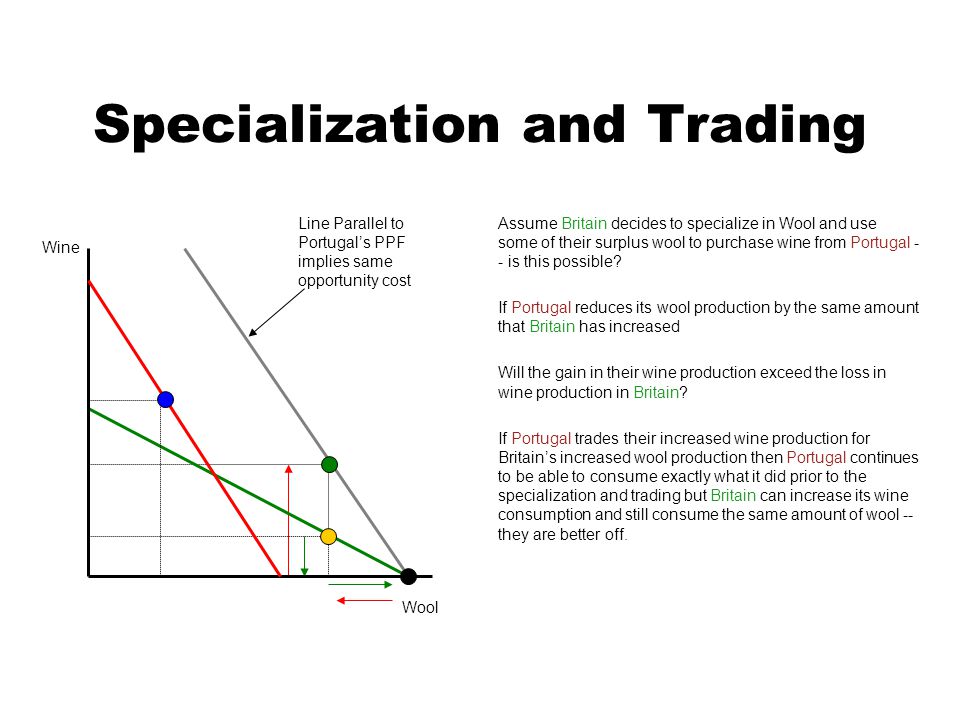 Specialization and Trading

Wine

Line Parallel to Portugal's PPF implies same opportunity cost

Wool

Assume Britain decides to specialize in Wool and use some of their surplus wool to purchase wine from Portugal -- is this possible?

If Portugal reduces its wool production by the same amount that Britain has increased

Will the gain in their wine production exceed the loss in wine production in Britain?

If Portugal trades their increased wine production for Britain's increased wool production then Portugal continues to be able to consume exactly what it did prior to the specialization and trading but Britain can increase its wine consumption and still consume the same amount of wool -- they are better off.